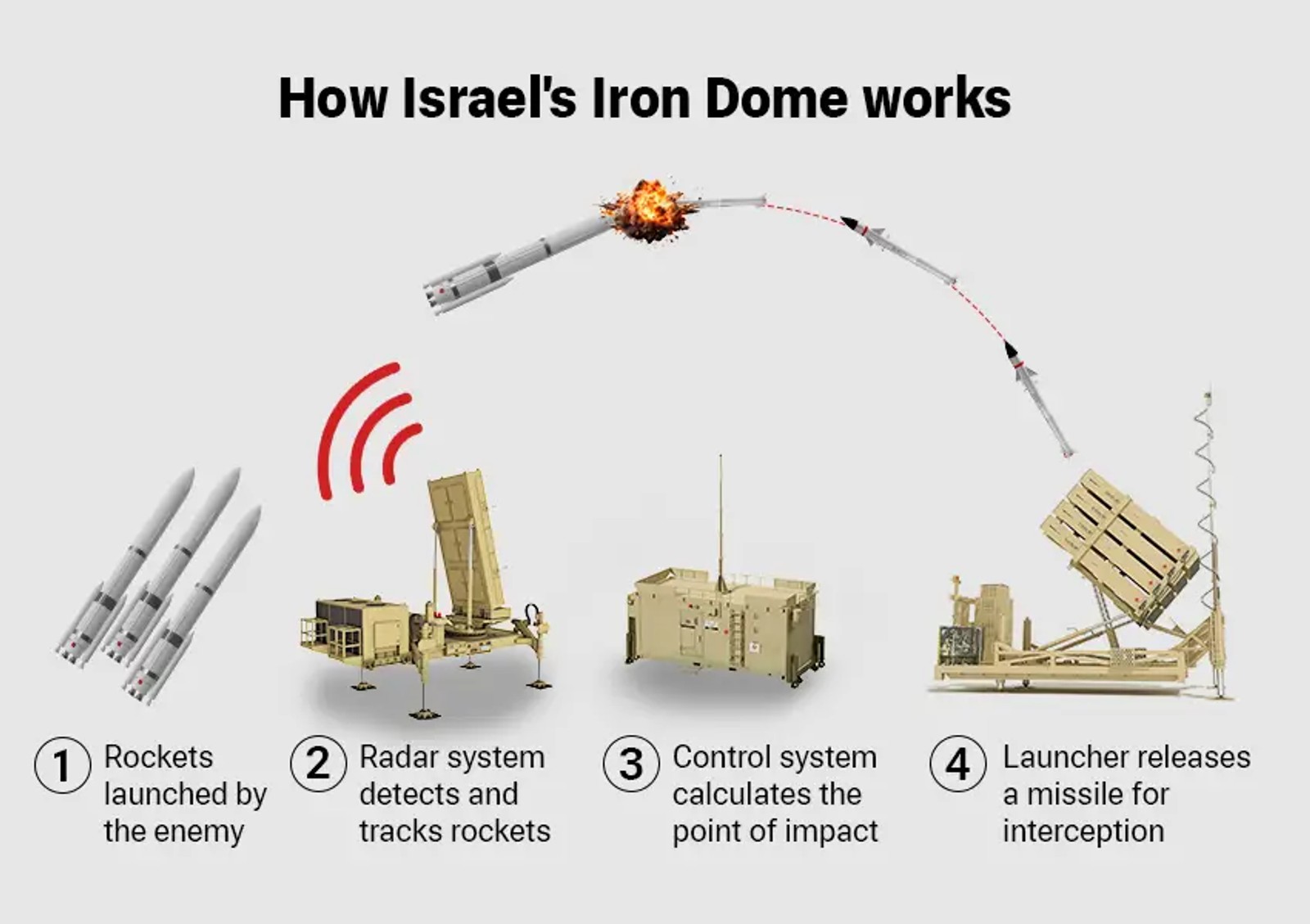 How Israel's Iron Dome works

1 Rockets launched by the enemy

2 Radar system detects and tracks rockets

3 Control system calculates the point of impact

4 Launcher releases a missile for interception